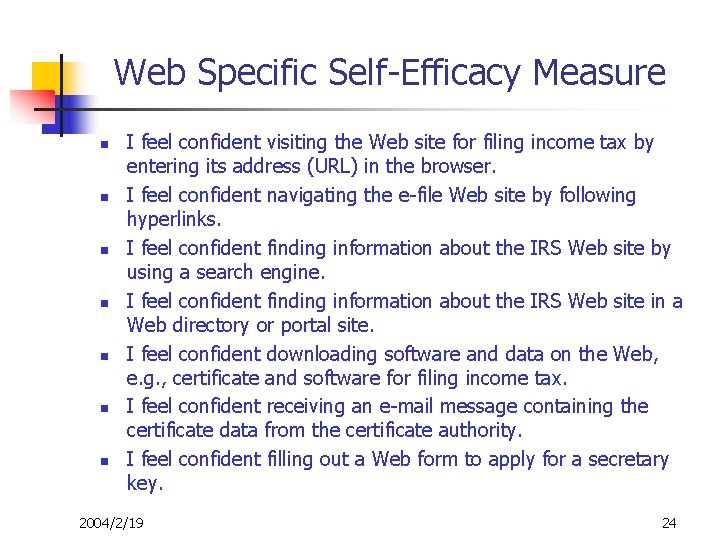 Web Specific Self-Efficacy Measure

- I feel confident visiting the Web site for filing income tax by entering its address (URL) in the browser.
- I feel confident navigating the e-file Web site by following hyperlinks.
- I feel confident finding information about the IRS Web site by using a search engine.
- I feel confident finding information about the IRS Web site in a Web directory or portal site.
- I feel confident downloading software and data on the Web, e.g., certificate and software for filing income tax.
- I feel confident receiving an e-mail message containing the certificate data from the certificate authority.
- I feel confident filling out a Web form to apply for a secretary key.

2004/2/19

24